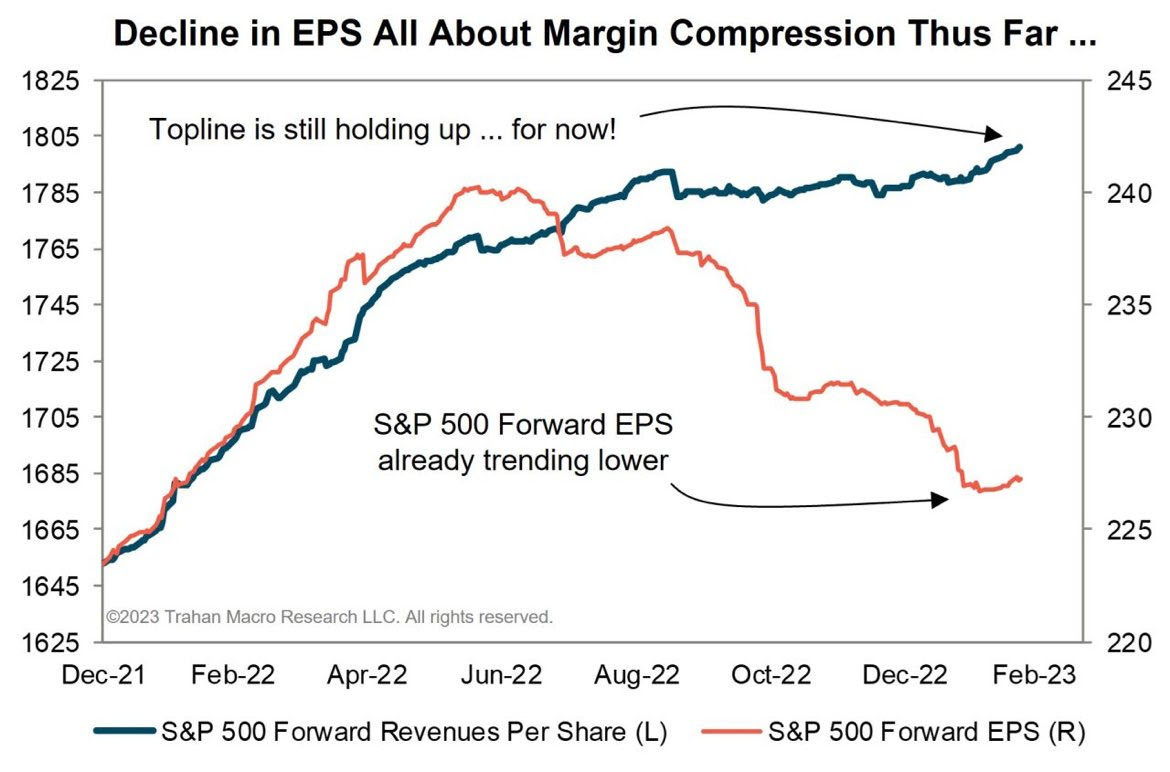 Decline in EPS All About Margin Compression Thus Far ...

1825
1805
1785
1765
1745
1725
1705
1685
1665
1645
1625

245
240
235
230
225
220

Topline is still holding up ... for now!

S&P 500 Forward EPS already trending lower

©2023 Trahan Macro Research LLC. All rights reserved.

Dec-21 Feb-22 Apr-22 Jun-22 Aug-22 Oct-22 Dec-22 Feb-23

S&P 500 Forward Revenues Per Share (L)
S&P 500 Forward EPS (R)